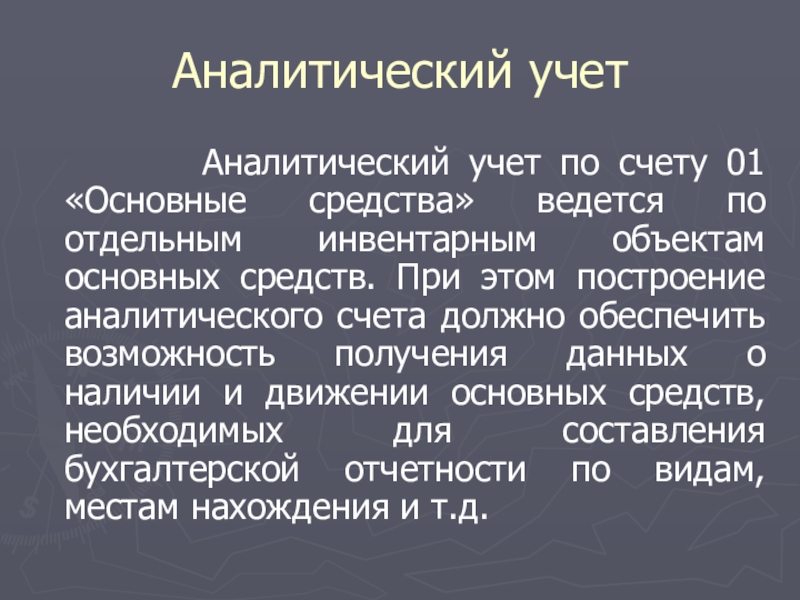 Аналитический учет

Аналитический учет по счету 01 «Основные средства» ведется по отдельным инвентарным объектам основных средств. При этом построение аналитического счета должно обеспечить возможность получения данных о наличии и движении основных средств, необходимых для составления бухгалтерской отчетности по видам, местам нахождения и т.д.